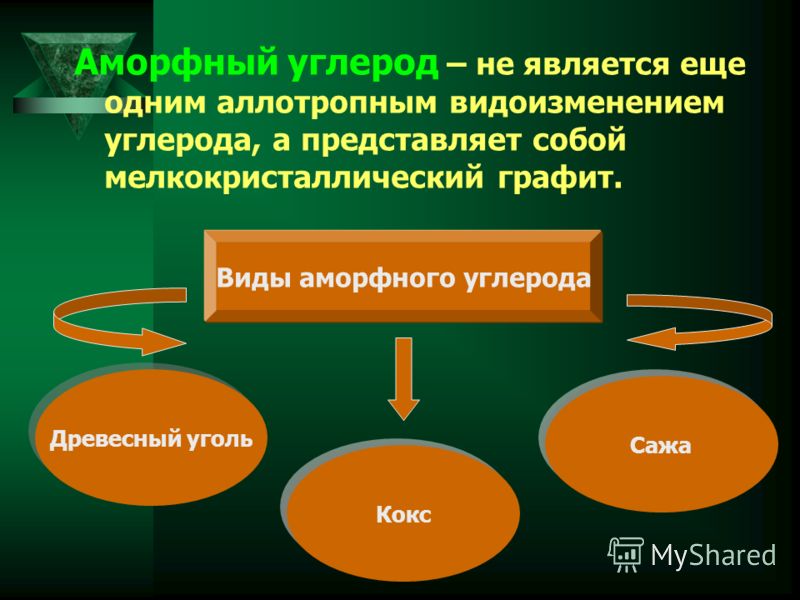 Аморфный углерод – не является еще одним аллотропным видоизменением углерода, а представляет собой мелкокристаллический графит.

Виды аморфного углерода

Древесный уголь

Кокс

Сажа

MyShared